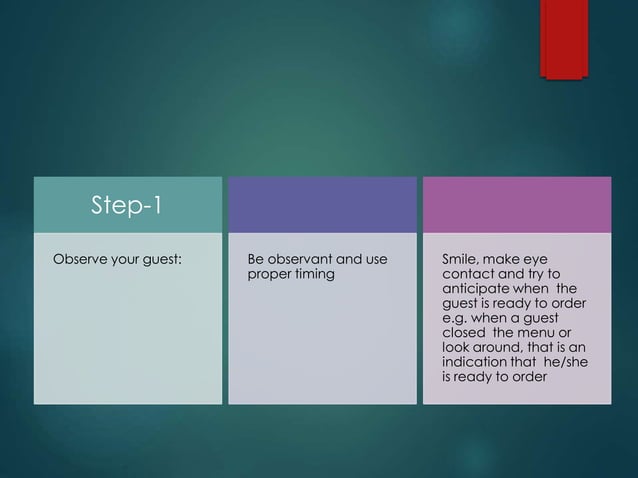 Step-1

Observe your guest:

Be observant and use proper timing

Smile, make eye contact and try to anticipate when the guest is ready to order e.g. when a guest closed the menu or look around, that is an indication that he/she is ready to order